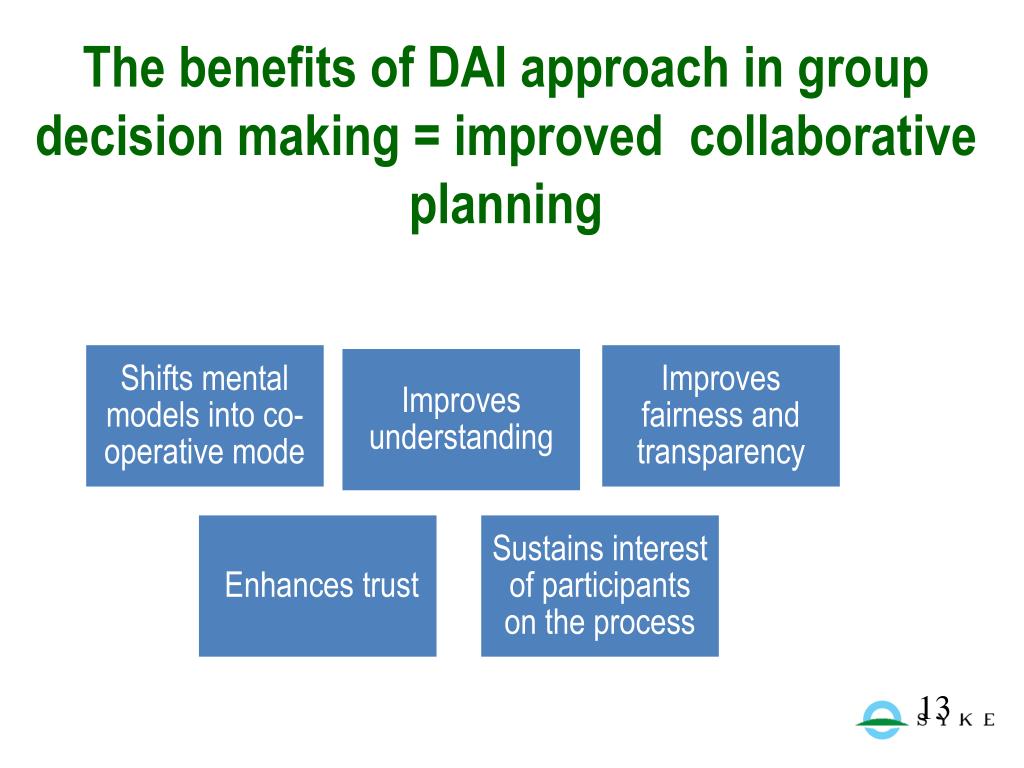 The benefits of DAI approach in group decision making = improved collaborative planning

Shifts mental models into co-operative mode

Improves understanding

Improves fairness and transparency

Enhances trust

Sustains interest of participants on the process

13

SYKE